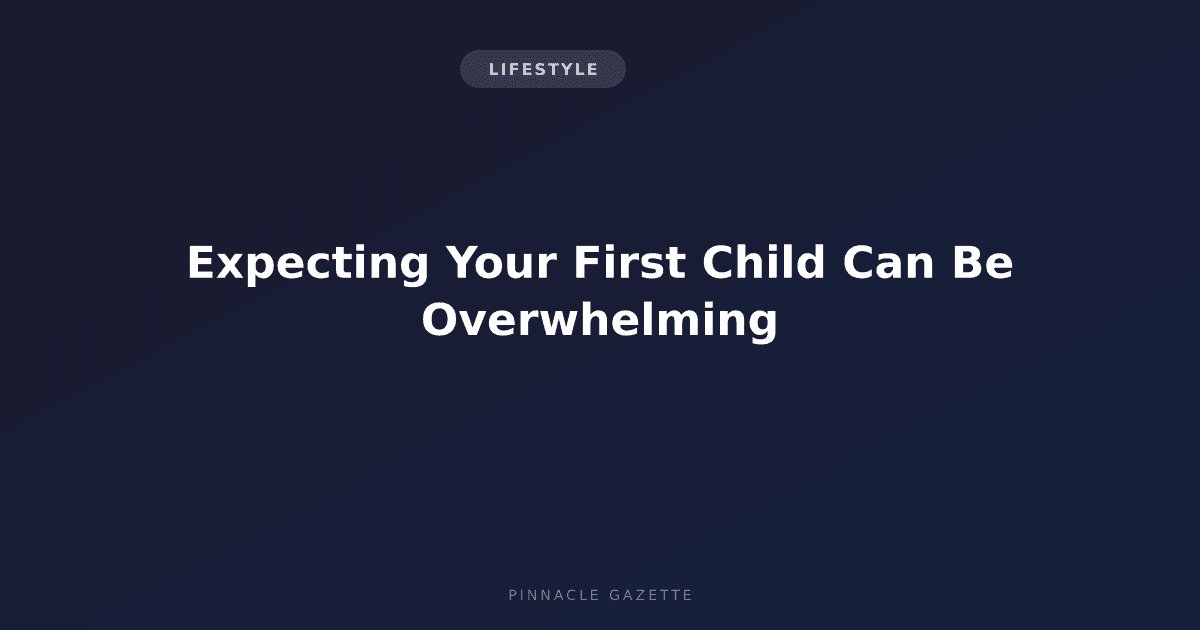 LIFESTYLE

Expecting Your First Child Can Be Overwhelming

PINNACLE GAZETTE